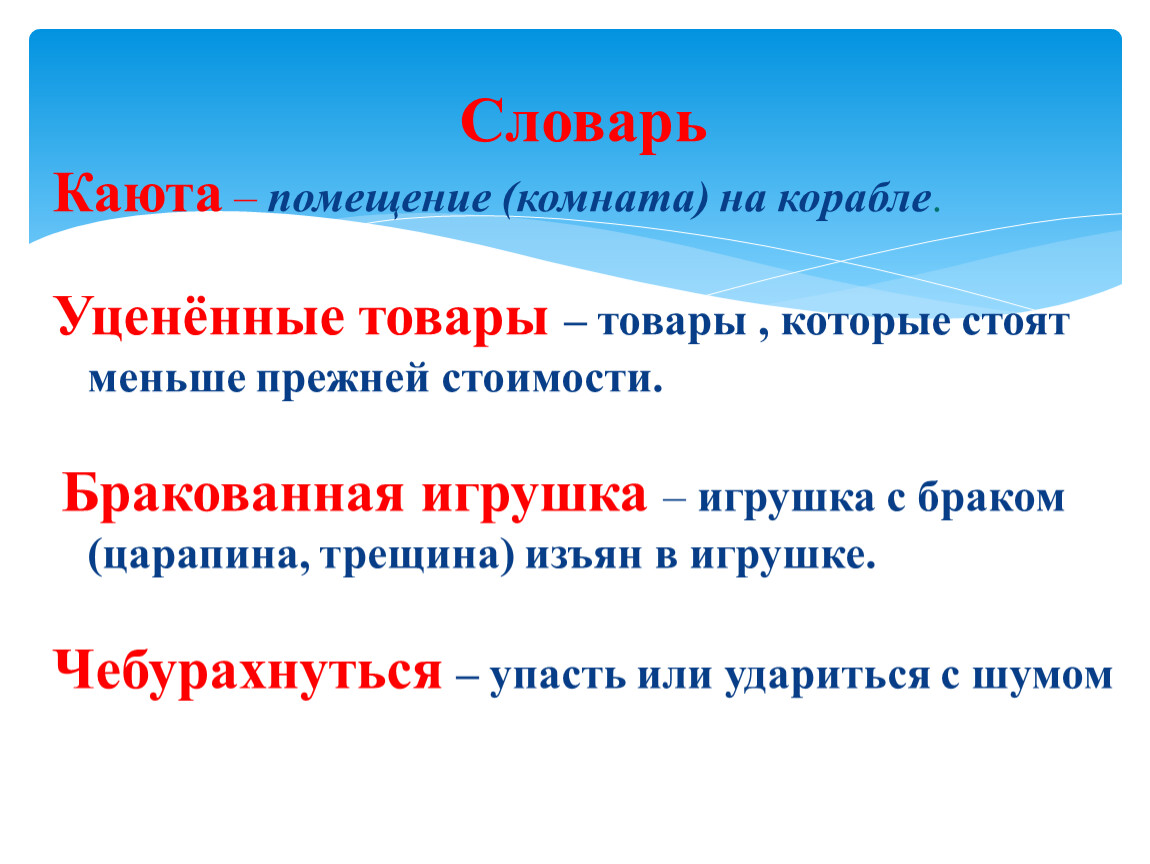 Словарь

Каюта – помещение (комната) на корабле.

Уценённые товары – товары , которые стоят меньше прежней стоимости.

Бракованная игрушка – игрушка с браком (царапина, трещина) изъян в игрушке.

Чебурахнуться – упасть или удариться с шумом